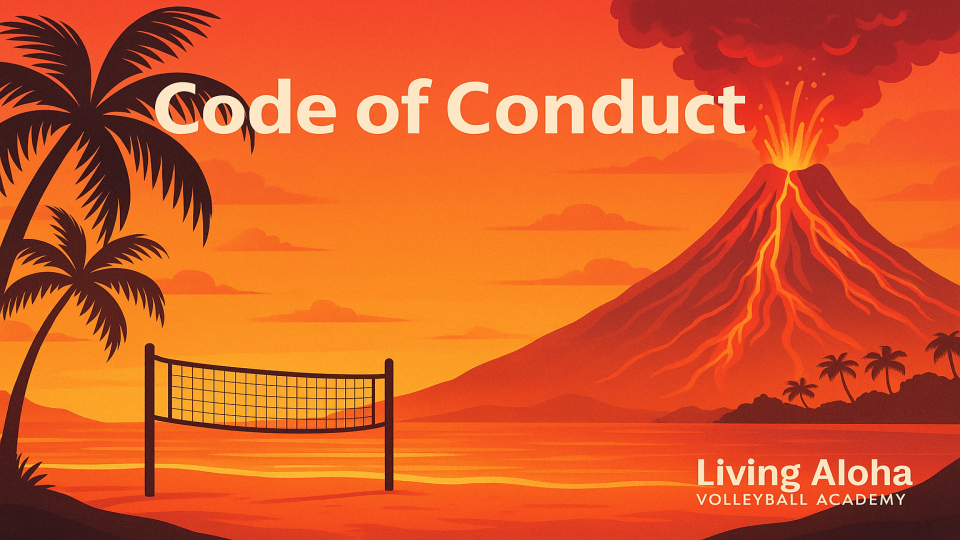 Code of Conduct

Living Aloha
VOLLEYBALL ACADEMY